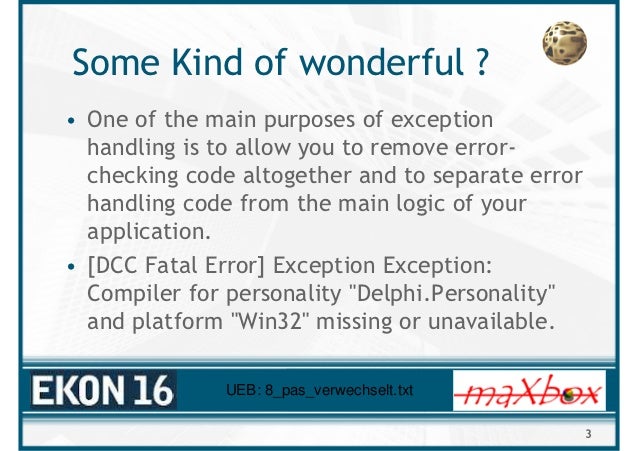 Some Kind of wonderful ?

• One of the main purposes of exception handling is to allow you to remove error-checking code altogether and to separate error handling code from the main logic of your application.
• [DCC Fatal Error] Exception Exception: Compiler for personality "Delphi.Personality" and platform "Win32" missing or unavailable.

EKON 16

UEB: 8_pas_verwechselt.txt

maXbox

3